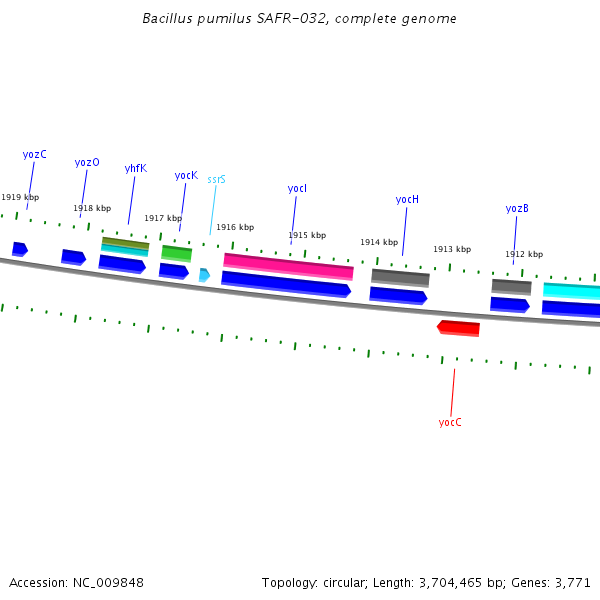 Bacillus pumilus SAFR-032, complete genome

yozC
yozO
yhfK
yocK
ssrS
yocI
yocH
yozB

1919 kbp
1918 kbp
1917 kbp
1916 kbp
1915 kbp
1914 kbp
1913 kbp
1912 kbp

yocC

Accession: NC_009848

Topology: circular; Length: 3,704,465 bp; Genes: 3,771